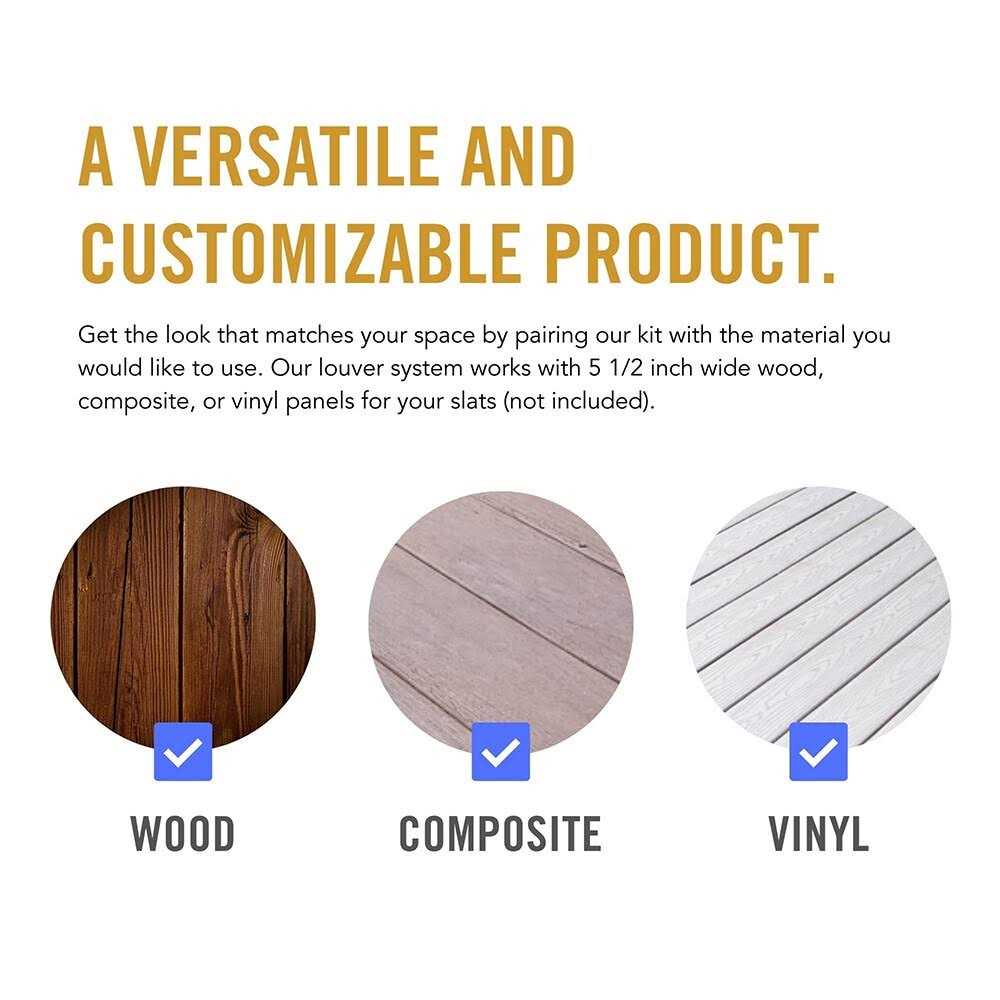 A VERSATILE AND CUSTOMIZABLE PRODUCT.

Get the look that matches your space by pairing our kit with the material you would like to use. Our louver system works with 5 1/2 inch wide wood, composite, or vinyl panels for your slats (not included).

WOOD

COMPOSITE

VINYL